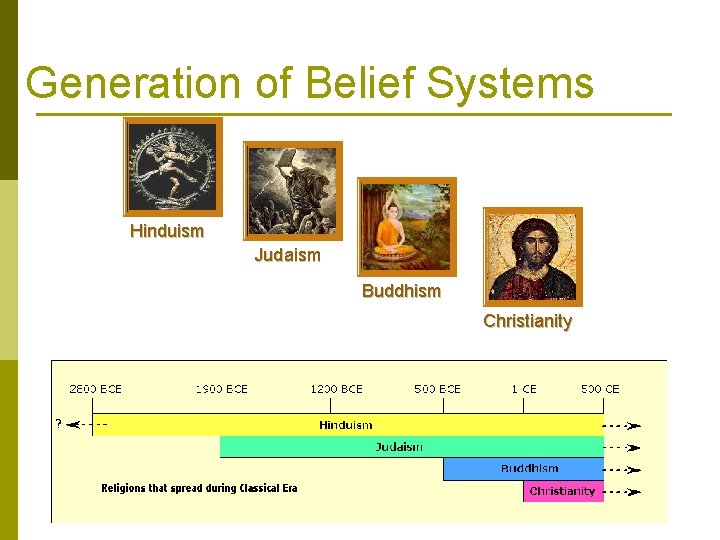 Generation of Belief Systems

Hinduism

Judaism

Buddhism

Christianity

2600 BCE 1900 BCE 1200 BCE 500 BCE 1 CE 500 CE

?

Hinduism

Judaism

Buddhism

Christianity

Religions that spread during Classical Era